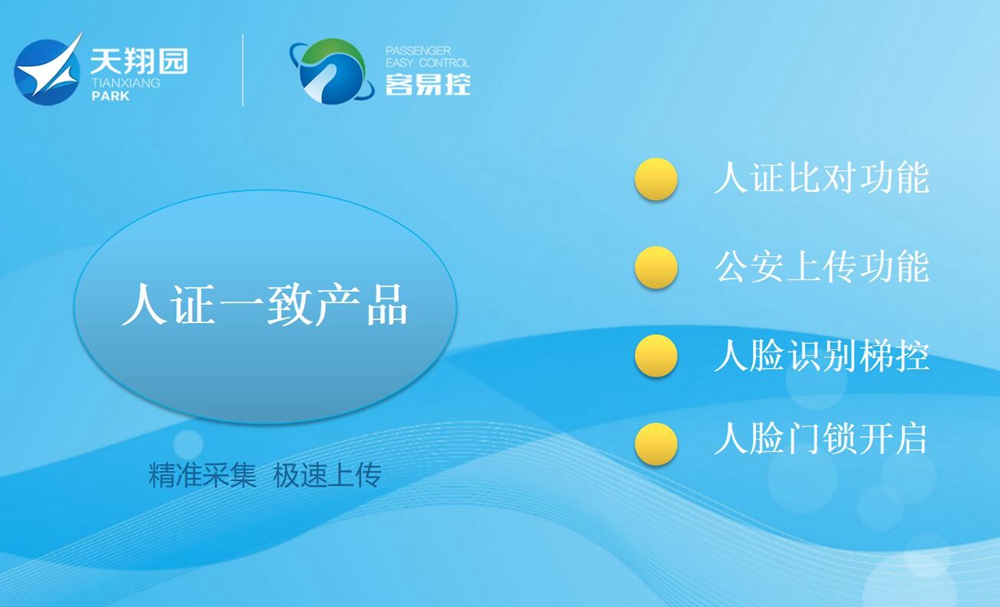 天翔园
TIANXIANG
PARK

PASSENGER
EASY CONTROL
客易控

人证一致产品

精准采集 极速上传

人证比对功能

公安上传功能

人脸识别梯控

人脸门锁开启